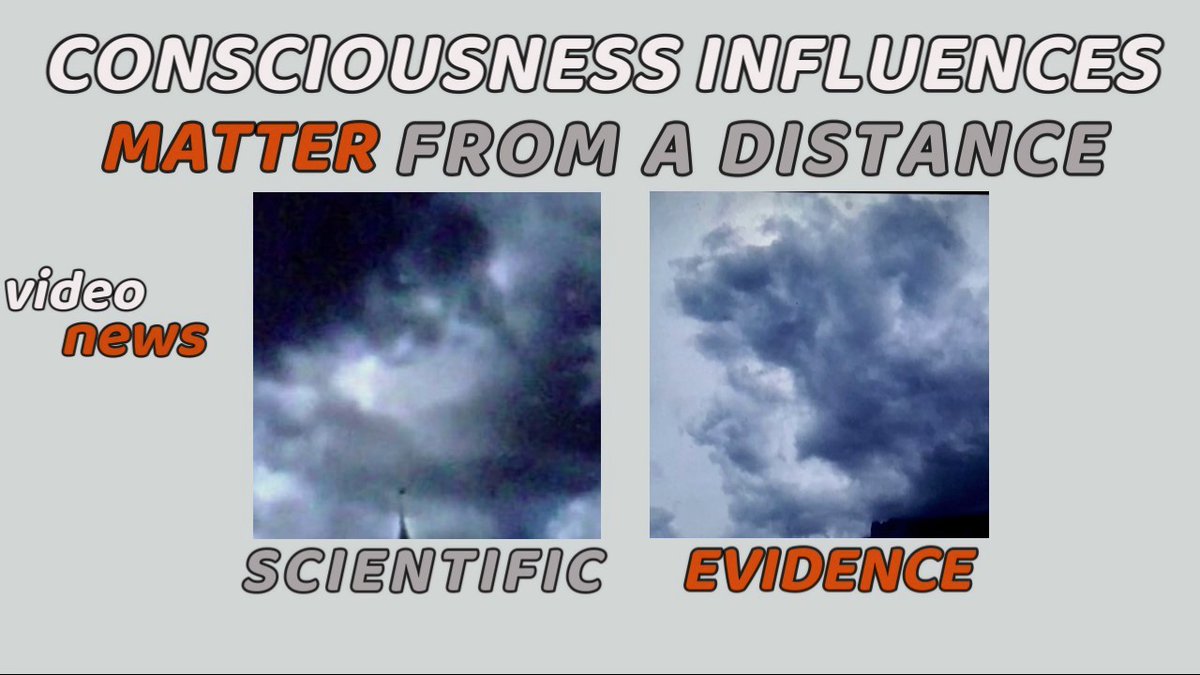 CONSCIOUSNESS INFLUENCES
MATTER FROM A DISTANCE

video
news

SCIENTIFIC EVIDENCE